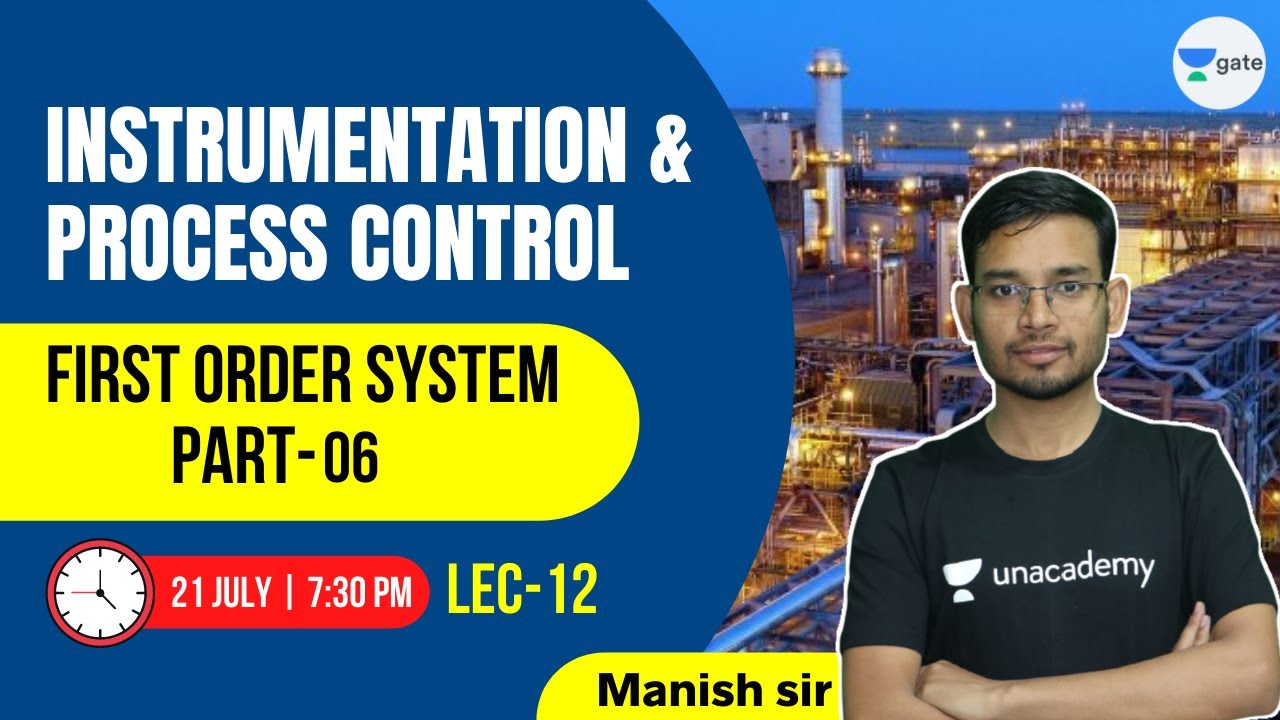 gate

INSTRUMENTATION & PROCESS CONTROL

FIRST ORDER SYSTEM PART-06

21 JULY | 7:30 PM

LEC-12

unacademy

Manish sir